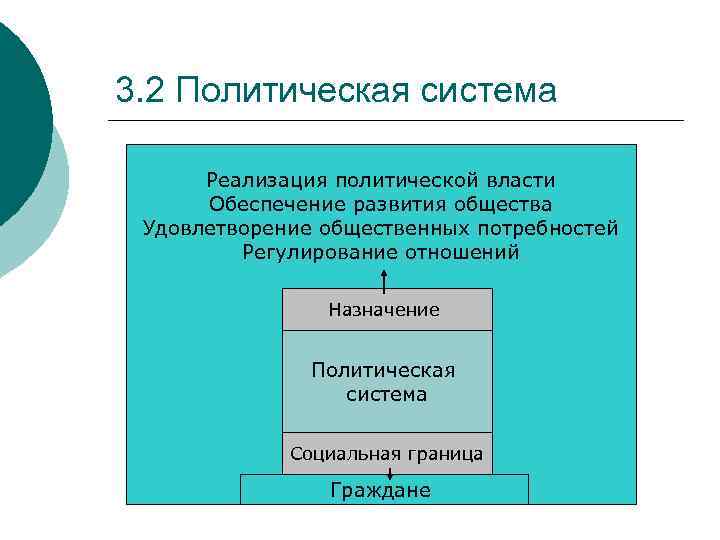 3.2 Политическая система

Реализация политической власти
Обеспечение развития общества
Удовлетворение общественных потребностей
Регулирование отношений

Назначение

Политическая система

Социальная граница

Граждане